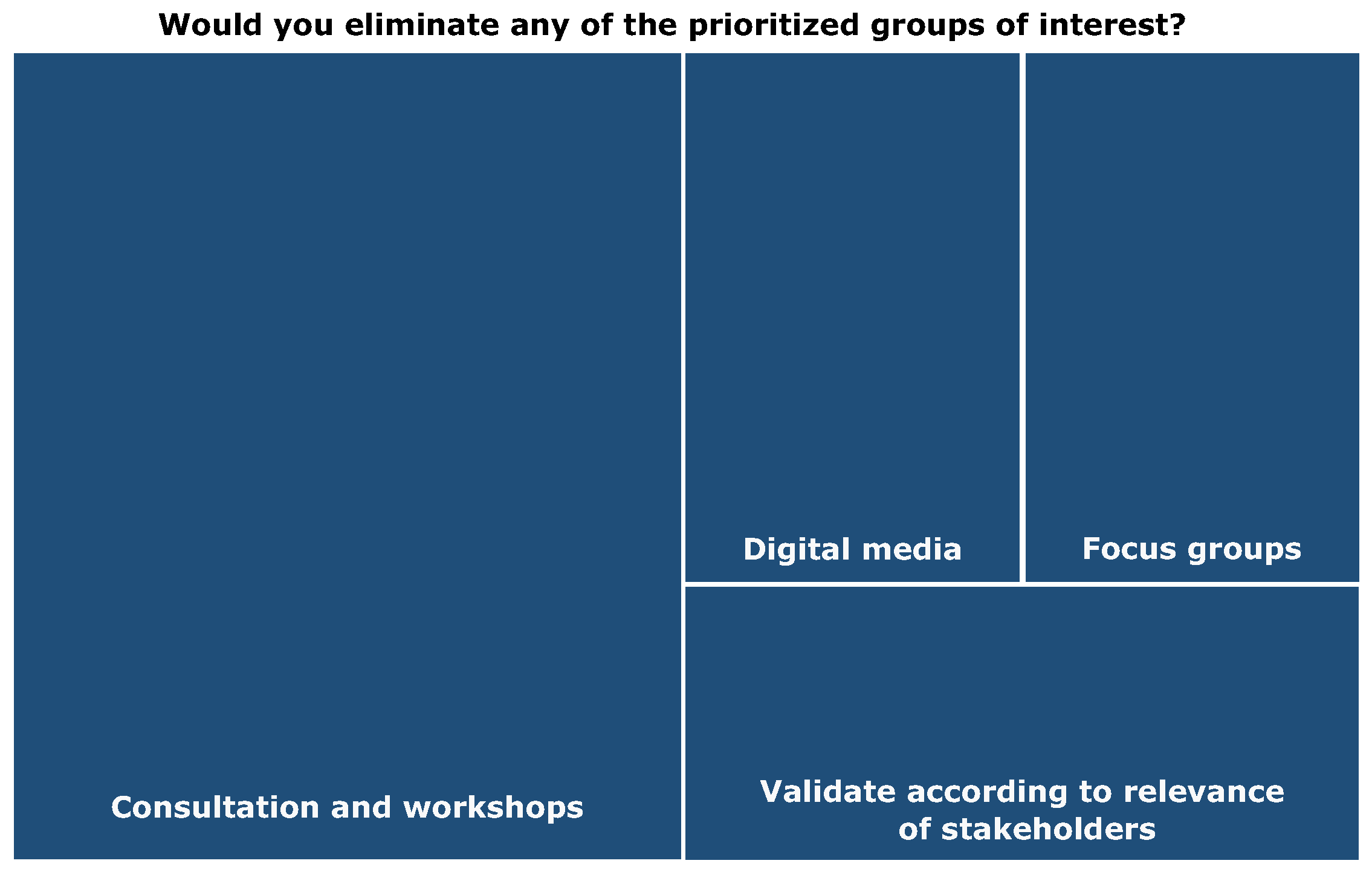 Would you eliminate any of the prioritized groups of interest?

Consultation and workshops

Digital media

Focus groups

Validate according to relevance of stakeholders